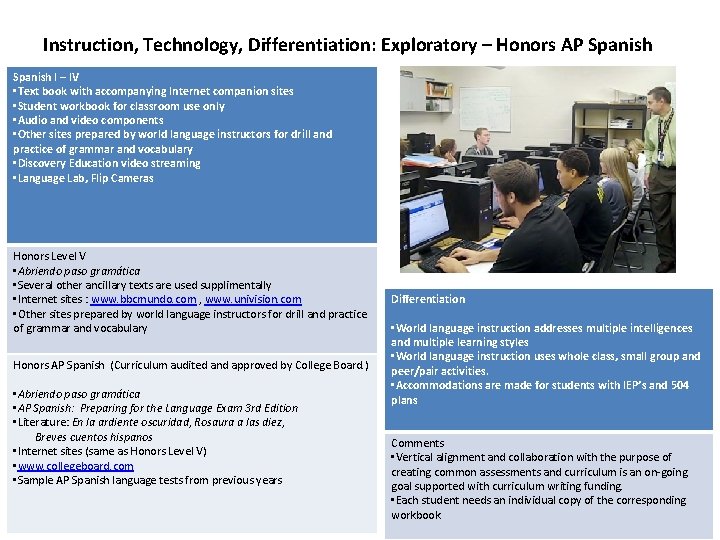 Instruction, Technology, Differentiation: Exploratory – Honors AP Spanish

Spanish I – IV
▪Text book with accompanying Internet companion sites
▪Student workbook for classroom use only
▪Audio and video components
▪Other sites prepared by world language instructors for drill and practice of grammar and vocabulary
▪Discovery Education video streaming
▪Language Lab, Flip Cameras

Honors Level V
▪Abriendo paso gramática
▪Several other ancillary texts are used supplimentally
▪Internet sites : www.bbcmundo.com , www.univision.com
▪Other sites prepared by world language instructors for drill and practice of grammar and vocabulary

Honors AP Spanish (Curriculum audited and approved by College Board )

▪Abriendo paso gramática
▪AP Spanish: Preparing for the Language Exam 3rd Edition
▪Literature: En la ardiente oscuridad, Rosaura a las diez, Breves cuentos hispanos
▪Internet sites (same as Honors Level V)
▪www.collegeboard.com
▪Sample AP Spanish language tests from previous years

Differentiation

▪World language instruction addresses multiple intelligences and multiple learning styles
▪World language instruction uses whole class, small group and peer/pair activities.
▪Accommodations are made for students with IEP's and 504 plans

Comments
▪Vertical alignment and collaboration with the purpose of creating common assessments and curriculum is an on-going goal supported with curriculum writing funding.
▪Each student needs an individual copy of the corresponding workbook